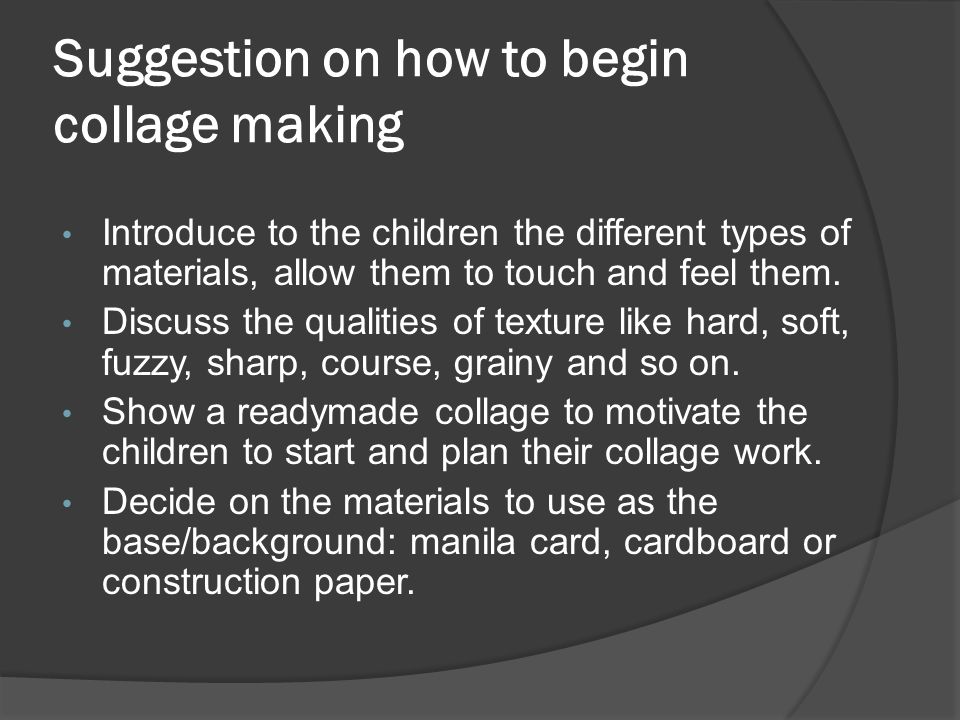 Suggestion on how to begin collage making

• Introduce to the children the different types of materials, allow them to touch and feel them.
• Discuss the qualities of texture like hard, soft, fuzzy, sharp, course, grainy and so on.
• Show a readymade collage to motivate the children to start and plan their collage work.
• Decide on the materials to use as the base/background: manila card, cardboard or construction paper.